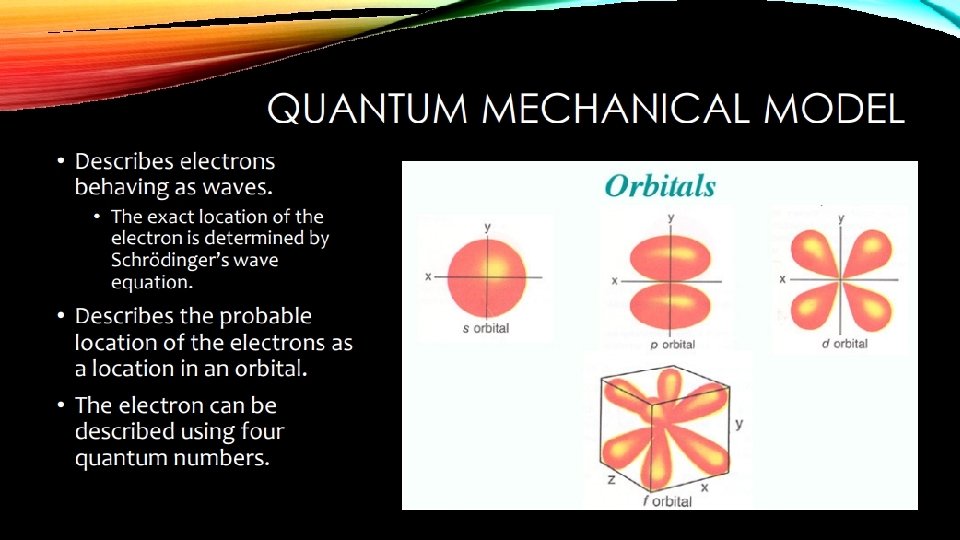 QUANTUM MECHANICAL MODEL

• Describes electrons behaving as waves.
  • The exact location of the electron is determined by Schrödinger's wave equation.
• Describes the probable location of the electrons as a location in an orbital.
• The electron can be described using four quantum numbers.

Orbitals

y
x
s orbital

y
x
p orbital

y
x
d orbital

y
z
x
f orbital